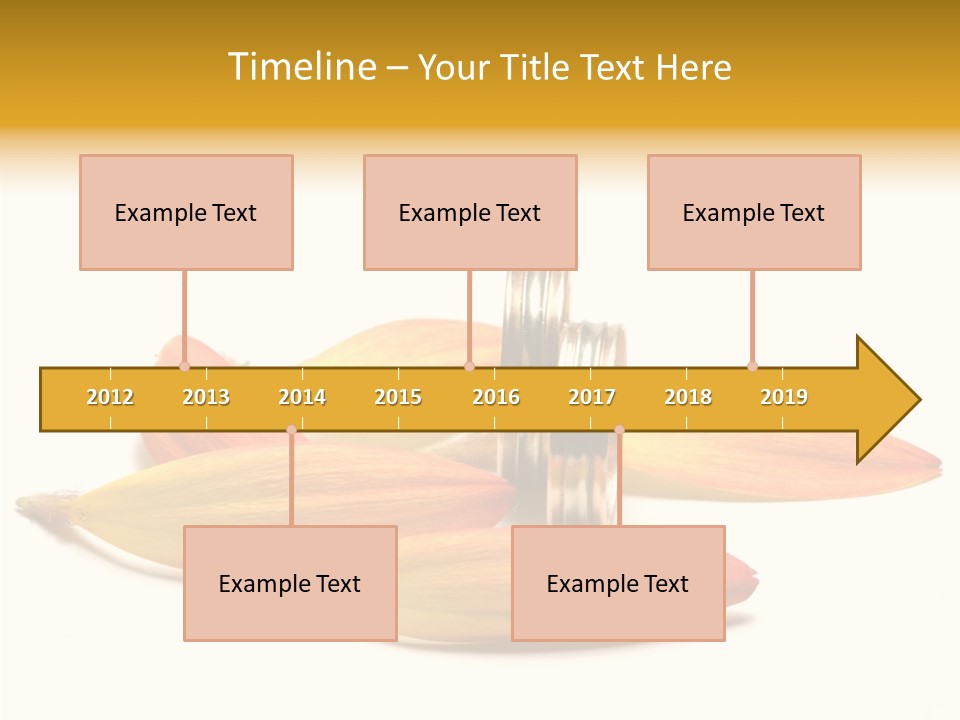 Timeline – Your Title Text Here

Example Text

Example Text

Example Text

2012 2013 2014 2015 2016 2017 2018 2019

Example Text

Example Text